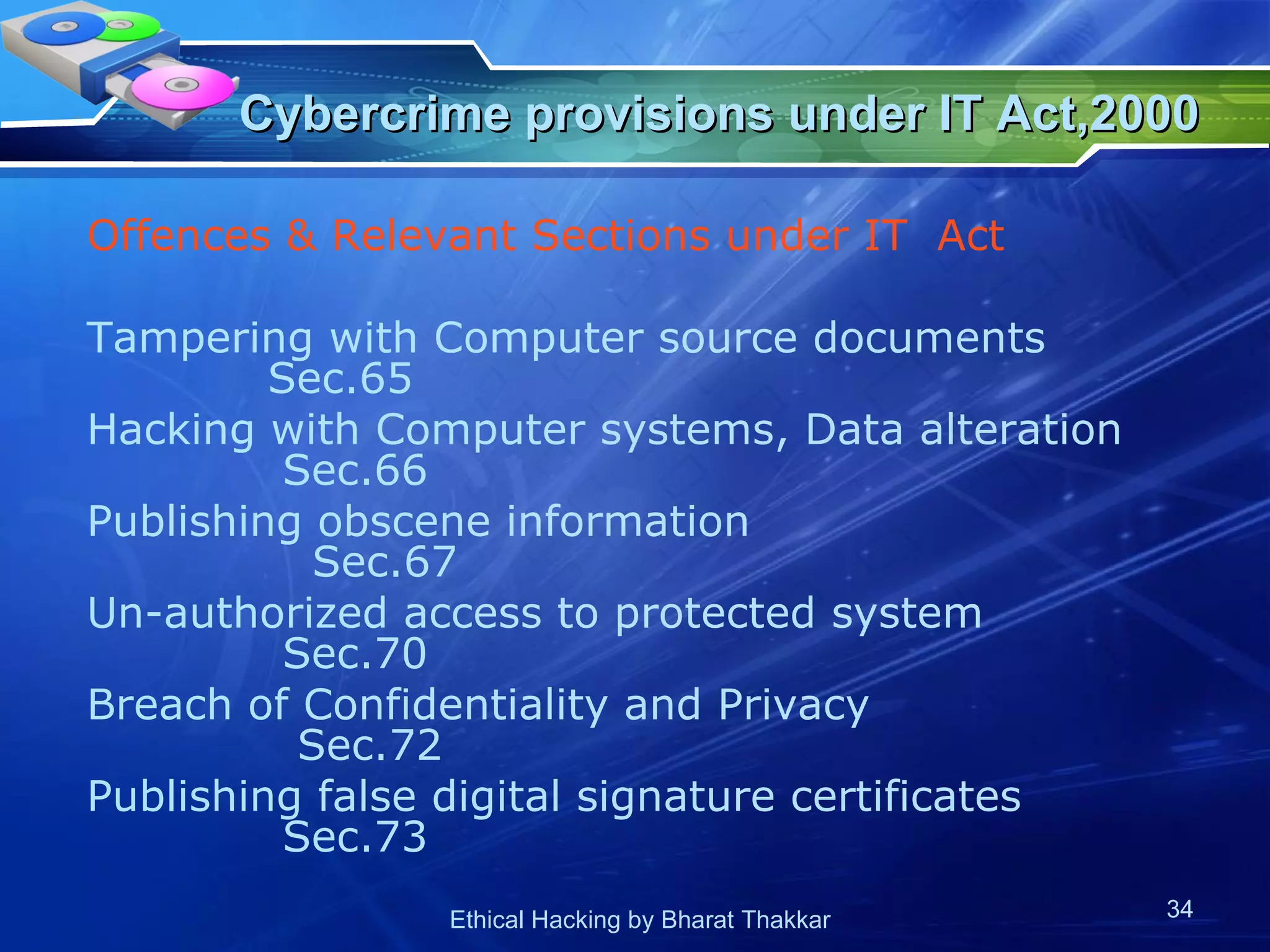 Cybercrime provisions under IT Act,2000

Offences & Relevant Sections under IT Act

Tampering with Computer source documents
Sec.65
Hacking with Computer systems, Data alteration
Sec.66
Publishing obscene information
Sec.67
Un-authorized access to protected system
Sec.70
Breach of Confidentiality and Privacy
Sec.72
Publishing false digital signature certificates
Sec.73

Ethical Hacking by Bharat Thakkar

34